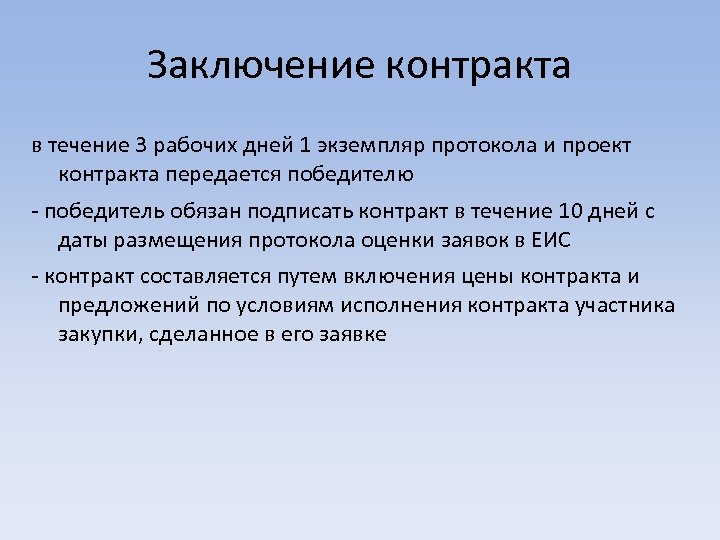 Заключение контракта

в течение 3 рабочих дней 1 экземпляр протокола и проект контракта передается победителю

- победитель обязан подписать контракт в течение 10 дней с даты размещения протокола оценки заявок в ЕИС

- контракт составляется путем включения цены контракта и предложений по условиям исполнения контракта участника закупки, сделанное в его заявке